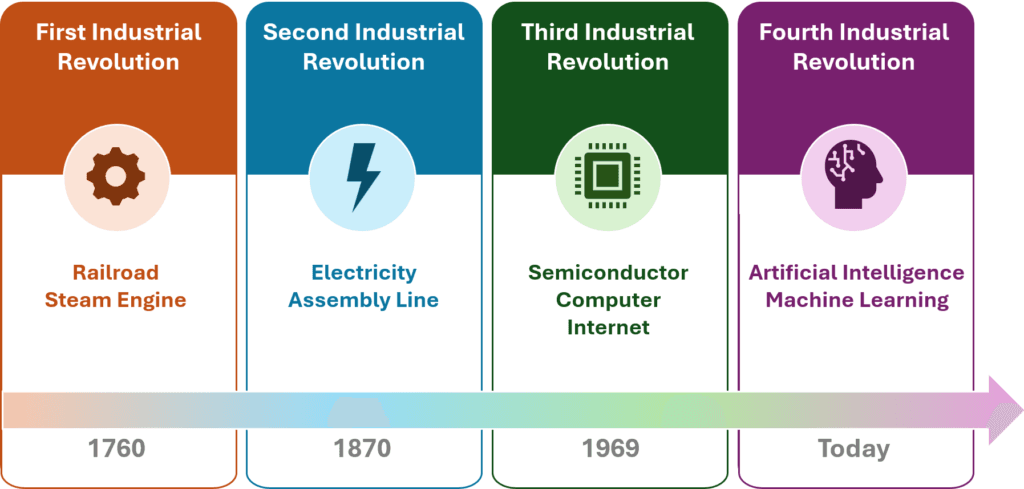 First Industrial Revolution

Railroad
Steam Engine

1760

Second Industrial Revolution

Electricity
Assembly Line

1870

Third Industrial Revolution

Semiconductor
Computer
Internet

1969

Fourth Industrial Revolution

Artificial Intelligence
Machine Learning

Today